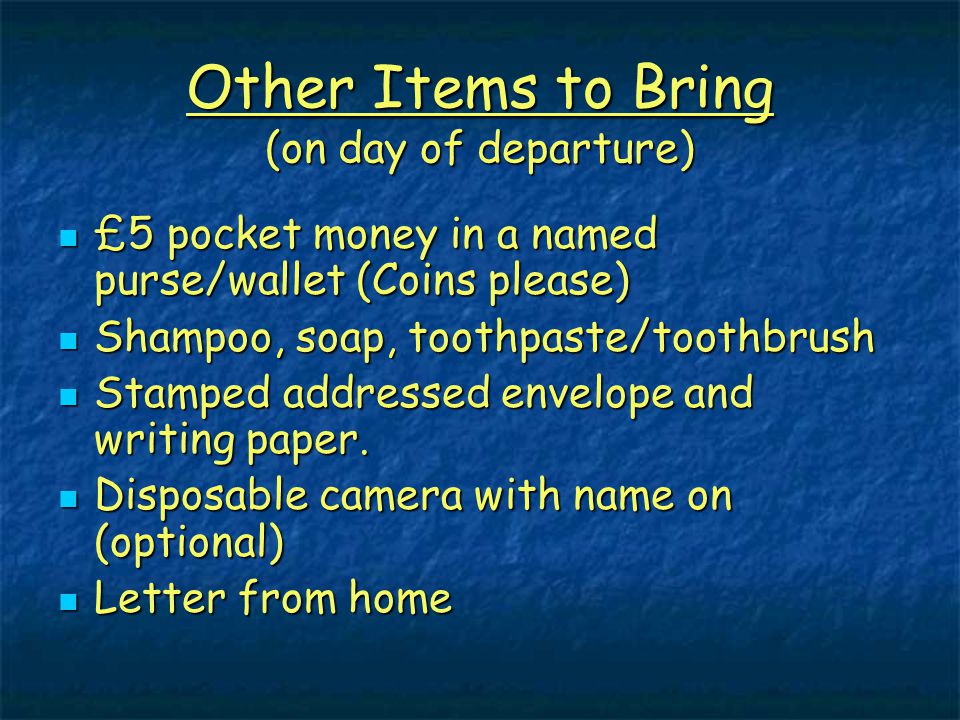 Other Items to Bring
(on day of departure)

- £5 pocket money in a named purse/wallet (Coins please)
- Shampoo, soap, toothpaste/toothbrush
- Stamped addressed envelope and writing paper.
- Disposable camera with name on (optional)
- Letter from home